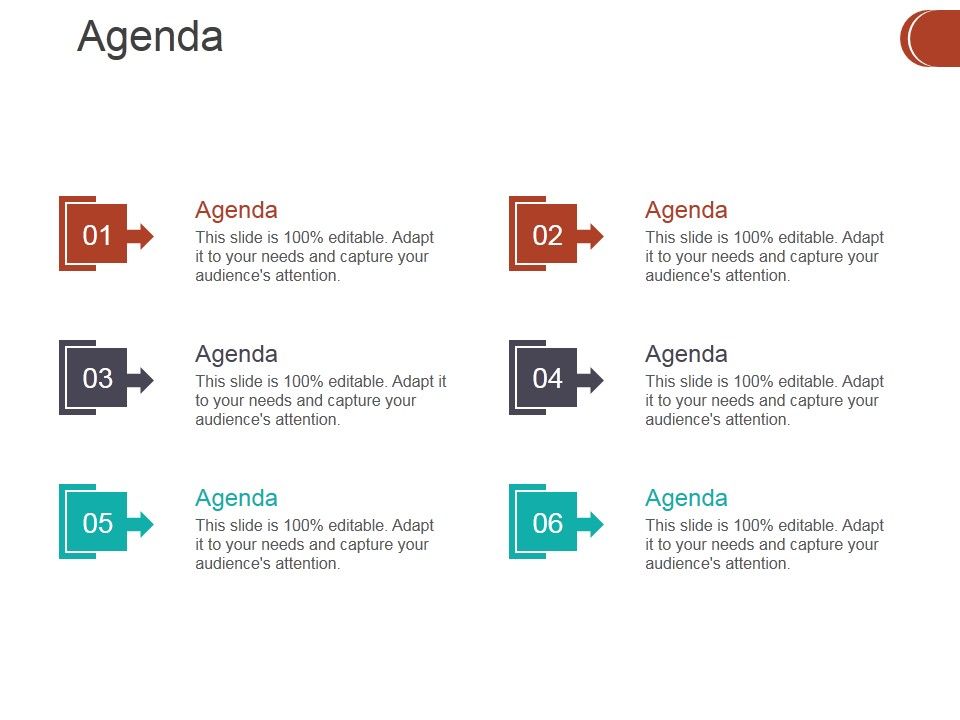 Agenda

01

Agenda
This slide is 100% editable. Adapt it to your needs and capture your audience's attention.

02

Agenda
This slide is 100% editable. Adapt it to your needs and capture your audience's attention.

03

Agenda
This slide is 100% editable. Adapt it to your needs and capture your audience's attention.

04

Agenda
This slide is 100% editable. Adapt it to your needs and capture your audience's attention.

05

Agenda
This slide is 100% editable. Adapt it to your needs and capture your audience's attention.

06

Agenda
This slide is 100% editable. Adapt it to your needs and capture your audience's attention.